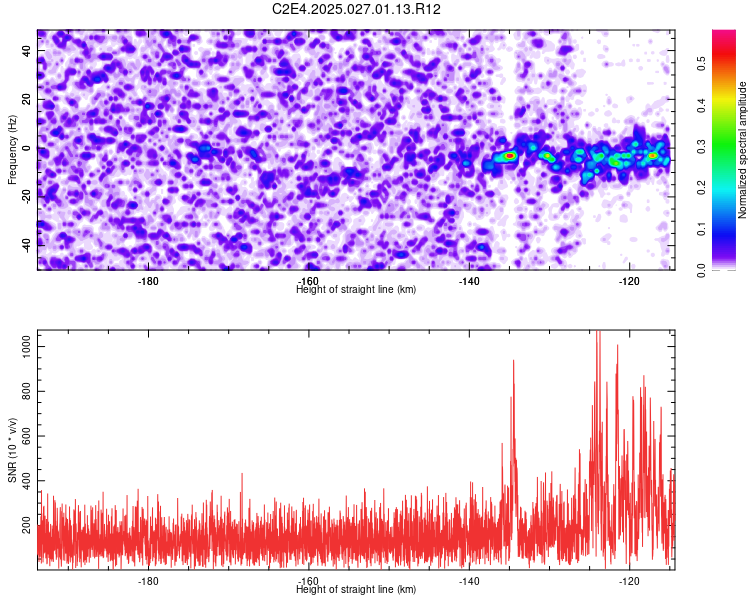 C2E4.2025.027.01.13.R12

Frequency (Hz)

40
20
0
-20
-40

-180
-160
-140
-120

Height of straight line (km)

Normalized spectral amplitude

0.0
0.1
0.2
0.3
0.4
0.5

SNR (10 * v/v)

1000
800
600
400
200

-180
-160
-140
-120

Height of straight line (km)